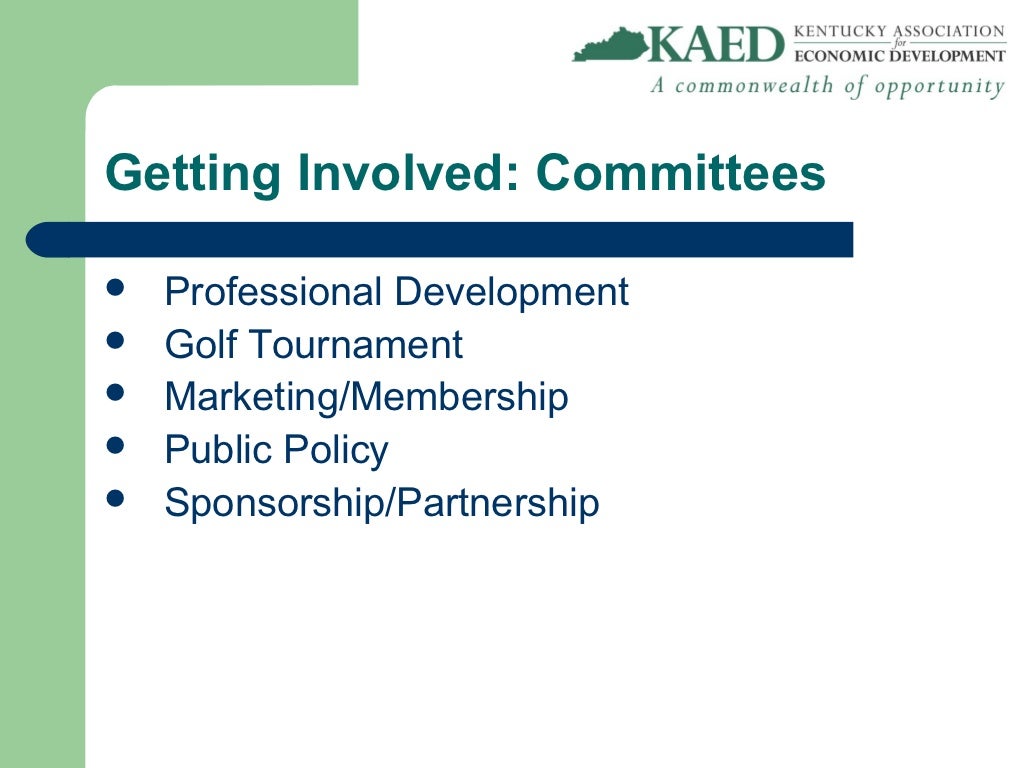 KAED KENTUCKY ASSOCIATION for ECONOMIC DEVELOPMENT
A commonwealth of opportunity

Getting Involved: Committees

- Professional Development
- Golf Tournament
- Marketing/Membership
- Public Policy
- Sponsorship/Partnership